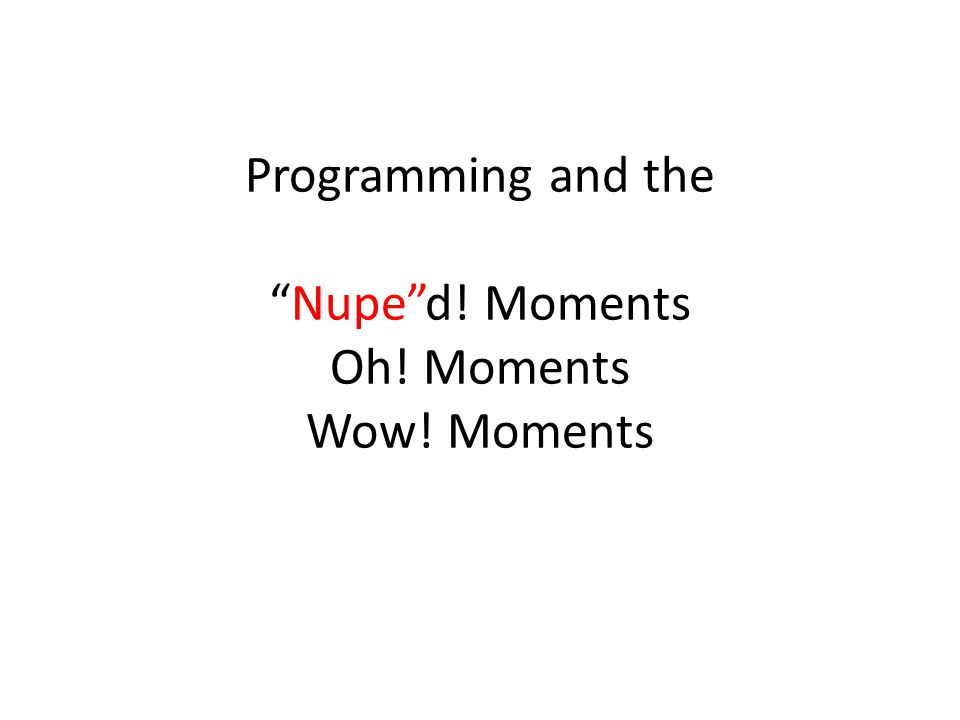 Programming and the

“Nupe”d! Moments
Oh! Moments
Wow! Moments